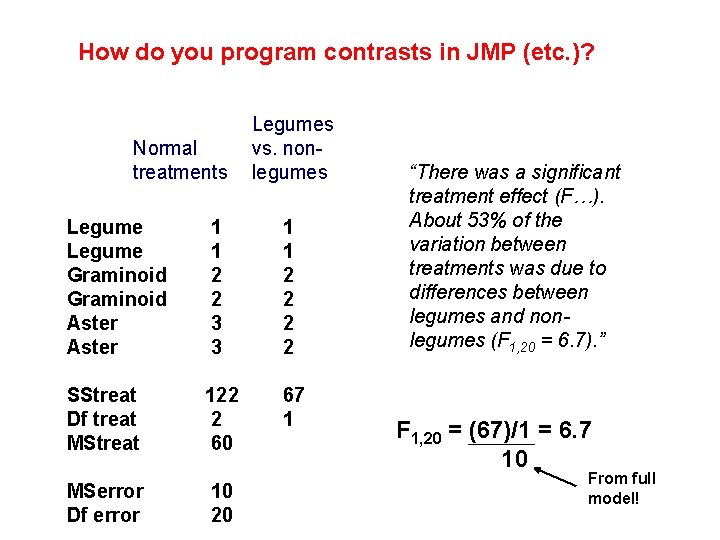 How do you program contrasts in JMP (etc.)?

| | Normal treatments | Legumes vs. non-legumes |
|---|---|---|
| Legume | 1 | 1 |
| Legume | 1 | 1 |
| Graminoid | 2 | 2 |
| Graminoid | 2 | 2 |
| Aster | 3 | 2 |
| Aster | 3 | 2 |
| SStreat | 122 | 67 |
| Df treat | 2 | 1 |
| MStreat | 60 | |
| MSerror | 10 | |
| Df error | 20 | |

"There was a significant treatment effect (F…). About 53% of the variation between treatments was due to differences between legumes and non-legumes ($F_{1,20}$ = 6.7)."

$F_{1,20} = \frac{(67)/1}{10} = 6.7$

From full model!